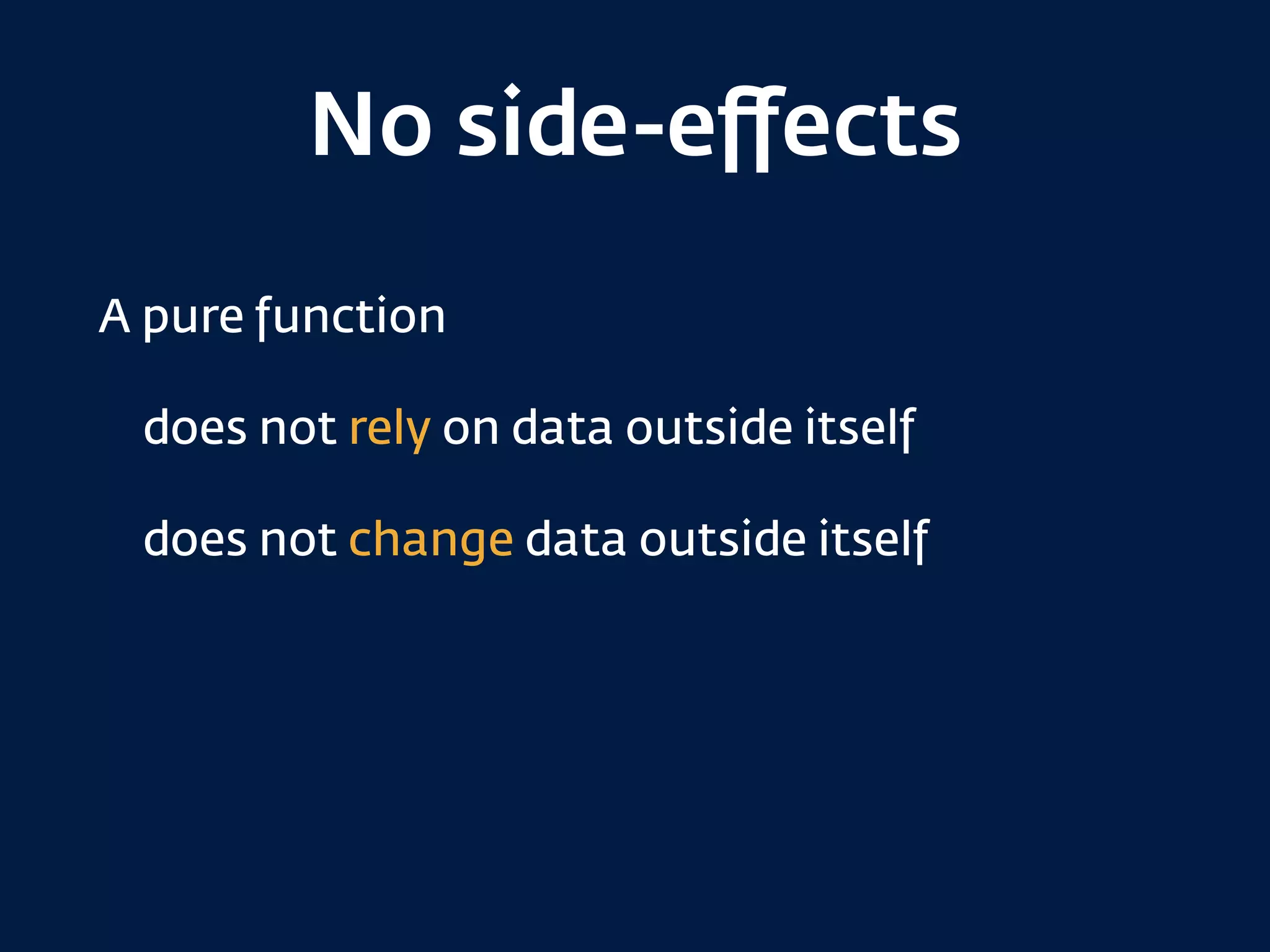 No side-effects

A pure function

does not rely on data outside itself

does not change data outside itself